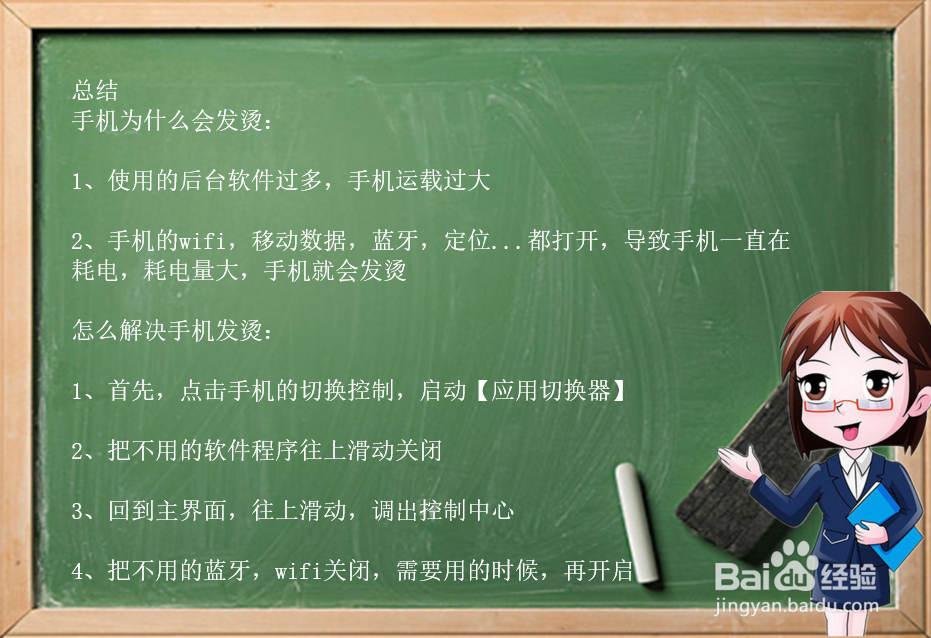 总结
手机为什么会发烫：

1、使用的后台软件过多，手机运载过大

2、手机的wifi，移动数据，蓝牙，定位...都打开，导致手机一直在耗电，耗电量大，手机就会发烫

怎么解决手机发烫：

1、首先，点击手机的切换控制，启动【应用切换器】

2、把不用的软件程序往上滑动关闭

3、回到主界面，往上滑动，调出控制中心

4、把不用的蓝牙，wifi关闭，需要用的时候，再开启

Baidu经验
jingyan.baidu.com